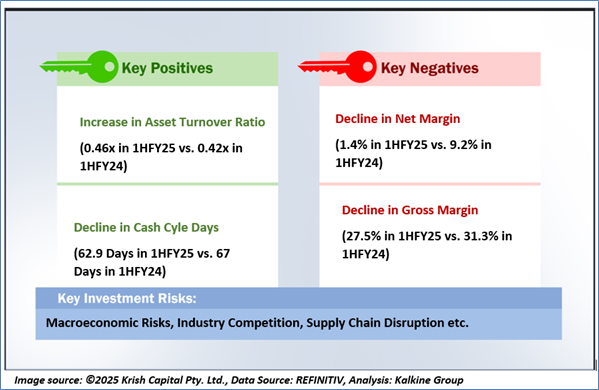 Key Positives

Increase in Asset Turnover Ratio

(0.46x in 1HFY25 vs. 0.42x in 1HFY24)

Decline in Cash Cyle Days

(62.9 Days in 1HFY25 vs. 67 Days in 1HFY24)

Key Negatives

Decline in Net Margin

(1.4% in 1HFY25 vs. 9.2% in 1HFY24)

Decline in Gross Margin

(27.5% in 1HFY25 vs. 31.3% in 1HFY24)

Key Investment Risks:

Macroeconomic Risks, Industry Competition, Supply Chain Disruption etc.

Image source: ©2025 Krish Capital Pty. Ltd., Data Source: REFINITIV, Analysis: Kalkine Group